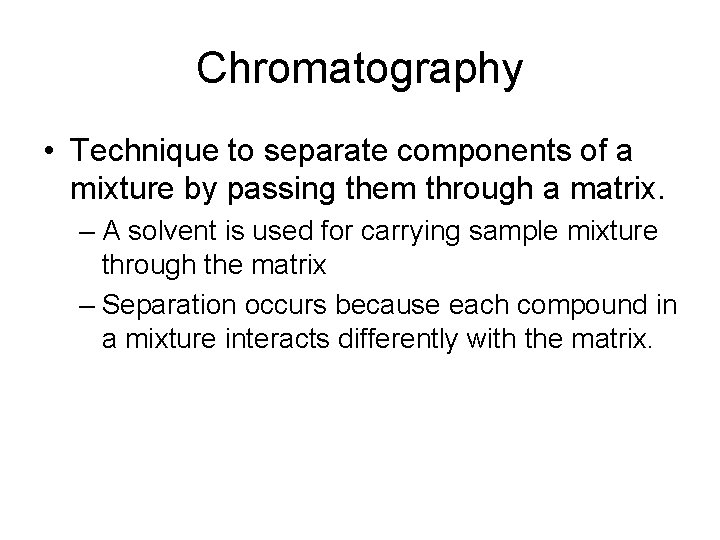 Chromatography

• Technique to separate components of a mixture by passing them through a matrix.

– A solvent is used for carrying sample mixture through the matrix

– Separation occurs because each compound in a mixture interacts differently with the matrix.